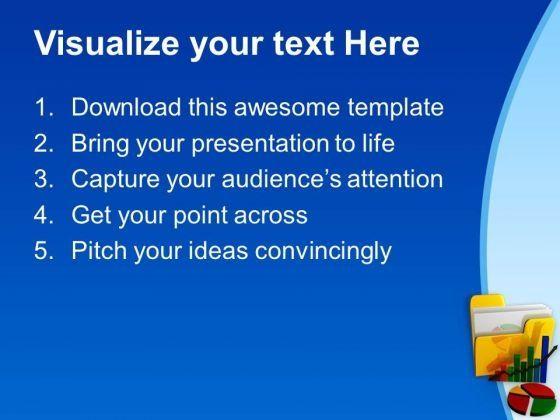 Visualize your text Here

1. Download this awesome template
2. Bring your presentation to life
3. Capture your audience's attention
4. Get your point across
5. Pitch your ideas convincingly